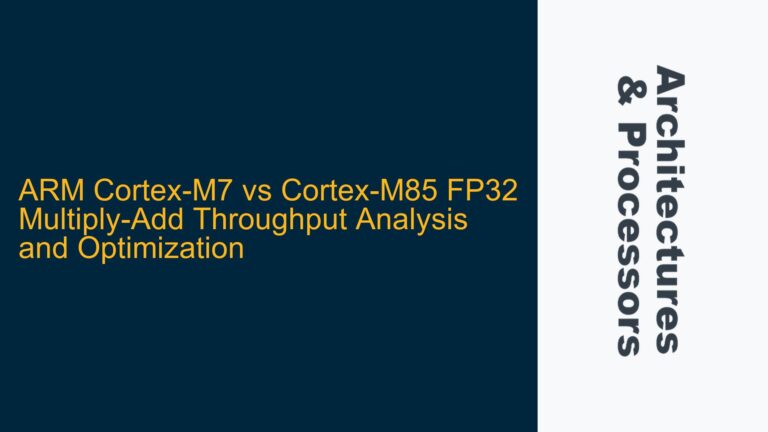 ARM Cortex-M7 vs Cortex-M85 FP32 Multiply-Add Throughput Analysis and Optimization

Architectures & Processors